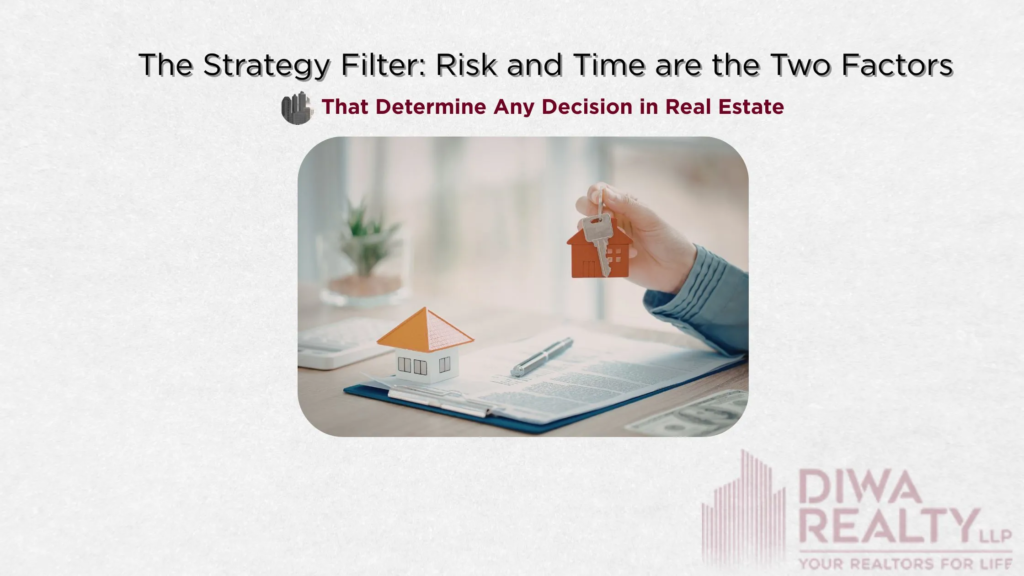 The Strategy Filter: Risk and Time are the Two Factors

That Determine Any Decision in Real Estate

DIWA
REALTY LLP
YOUR REALTORS FOR LIFE